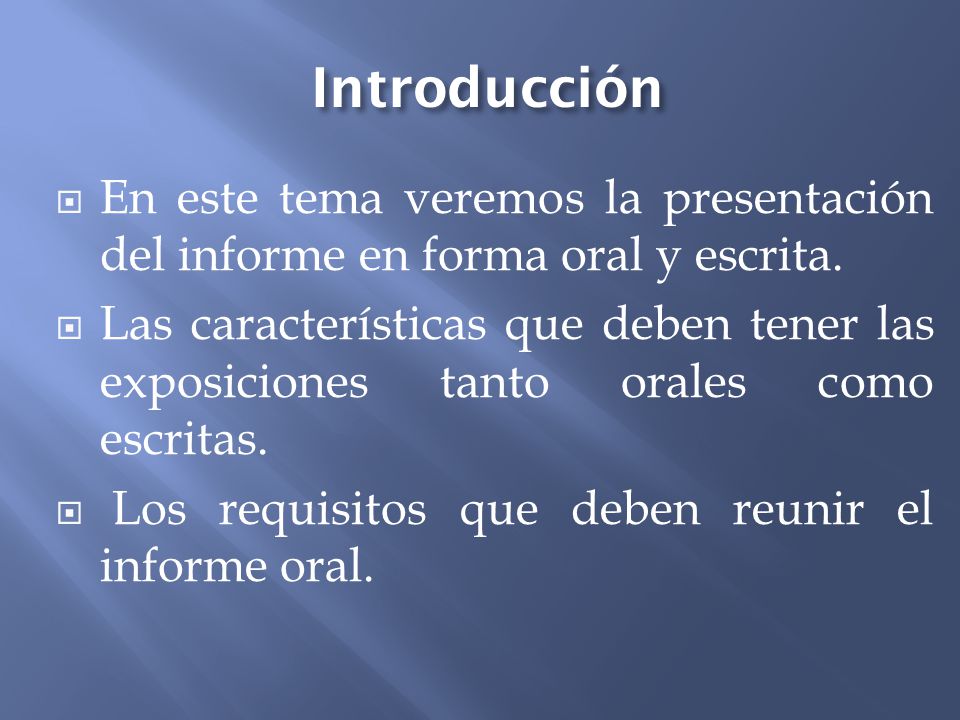 Introducción

En este tema veremos la presentación del informe en forma oral y escrita.

Las características que deben tener las exposiciones tanto orales como escritas.

Los requisitos que deben reunir el informe oral.